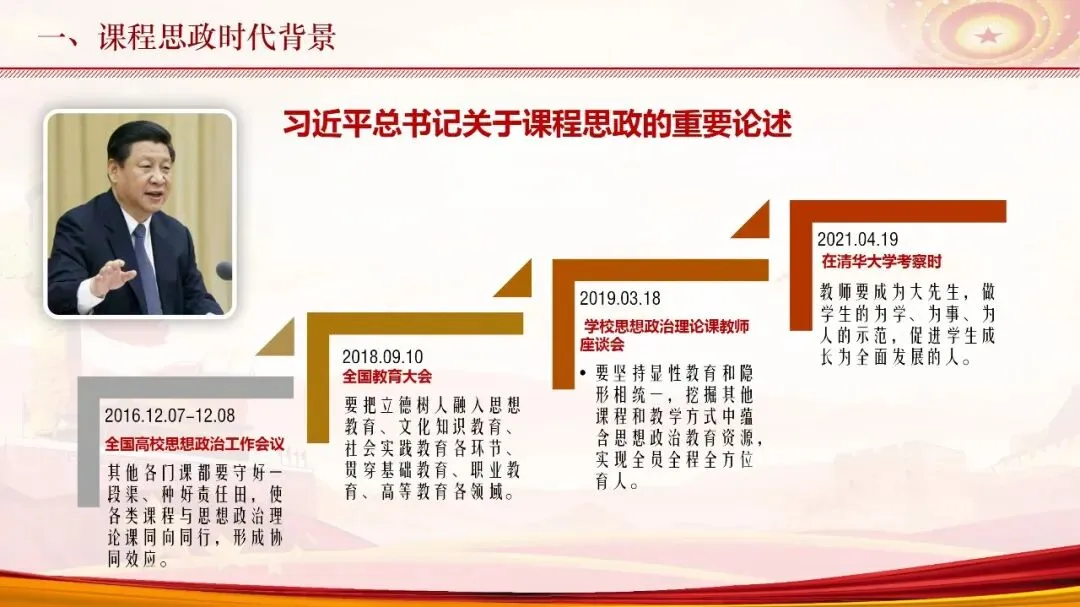 一、课程思政时代背景

习近平总书记关于课程思政的重要论述

2016.12.07-12.08
全国高校思想政治工作会议
其他各门课都要守好一段渠、种好责任田，使各类课程与思想政治理论课同向同行，形成协同效应。

2018.09.10
全国教育大会
要把立德树人融入思想教育、文化知识教育、社会实践教育各环节、贯穿基础教育、职业教育、高等教育各领域。

2019.03.18
学校思想政治理论课教师座谈会
• 要坚持显性教育和隐形相统一，挖掘其他课程和教学方式中蕴含思想政治教育资源，实现全员全程全方位育人。

2021.04.19
在清华大学考察时
教师要成为大先生，做学生的为学、为事、为人的示范，促进学生成长为全面发展的人。